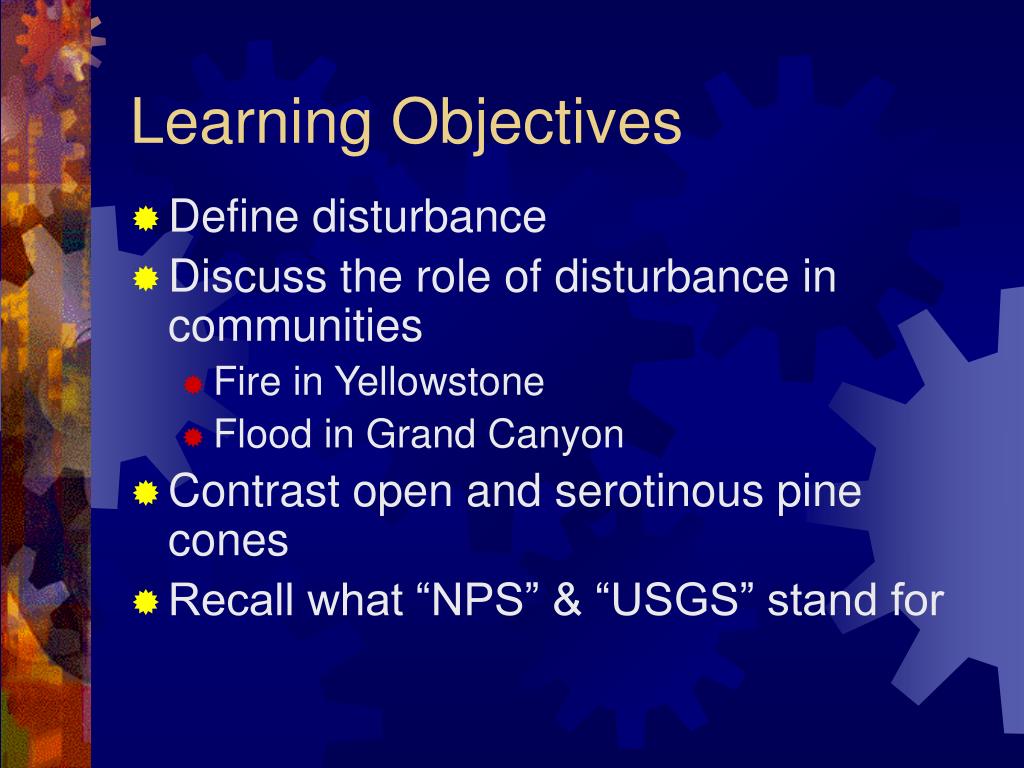 Learning Objectives

Define disturbance

Discuss the role of disturbance in communities

Fire in Yellowstone

Flood in Grand Canyon

Contrast open and serotinous pine cones

Recall what “NPS” & “USGS” stand for